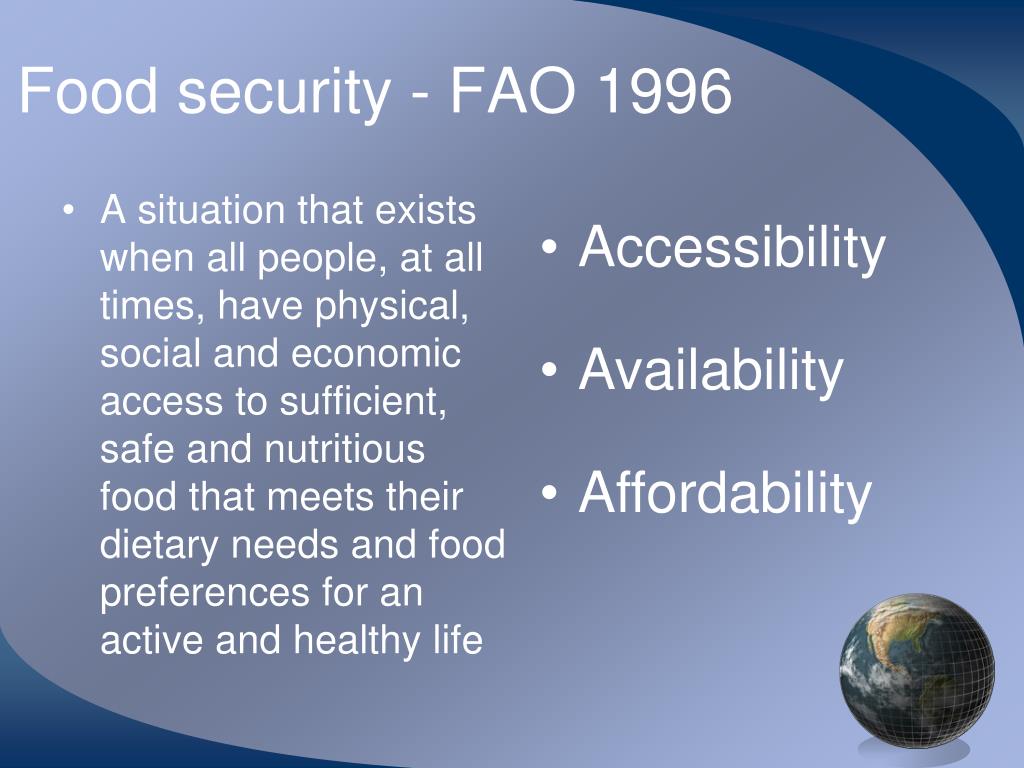 Food security - FAO 1996

• A situation that exists when all people, at all times, have physical, social and economic access to sufficient, safe and nutritious food that meets their dietary needs and food preferences for an active and healthy life

• Accessibility

• Availability

• Affordability